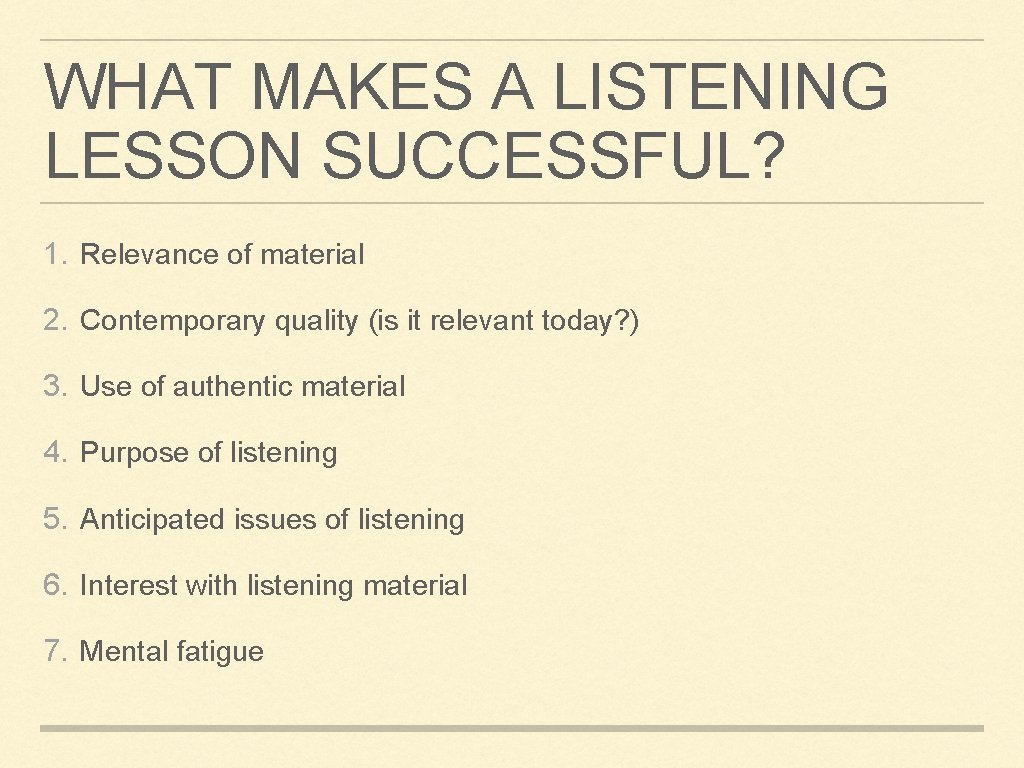 WHAT MAKES A LISTENING LESSON SUCCESSFUL?

1. Relevance of material

2. Contemporary quality (is it relevant today?)

3. Use of authentic material

4. Purpose of listening

5. Anticipated issues of listening

6. Interest with listening material

7. Mental fatigue